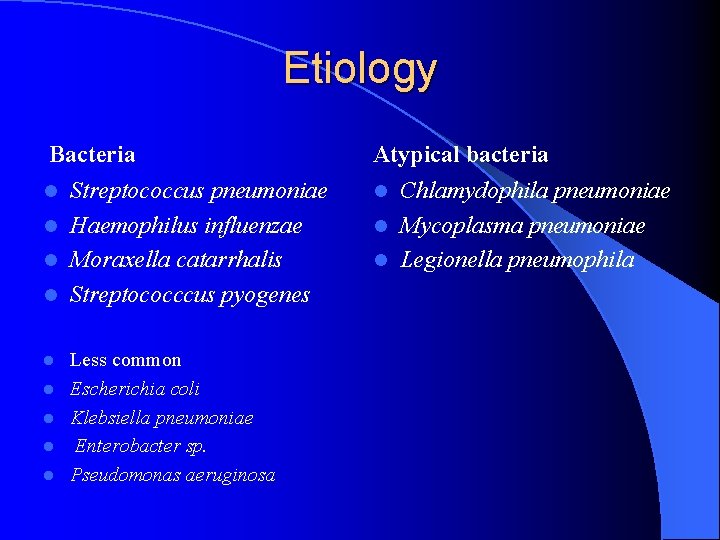 Etiology

Bacteria

- Streptococcus pneumoniae
- Haemophilus influenzae
- Moraxella catarrhalis
- Streptococccus pyogenes

- Less common
- Escherichia coli
- Klebsiella pneumoniae
- Enterobacter sp.
- Pseudomonas aeruginosa

Atypical bacteria

- Chlamydophila pneumoniae
- Mycoplasma pneumoniae
- Legionella pneumophila